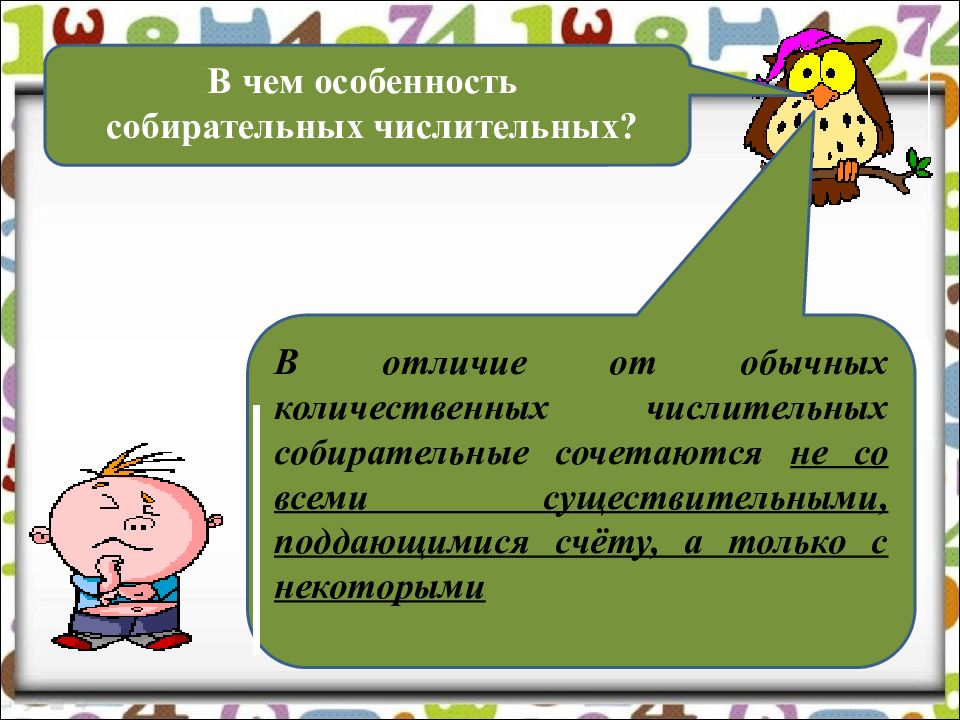 В чем особенность собирательных числительных?

В отличие от обычных количественных числительных собирательные сочетаются не со всеми существительными, поддающимися счёту, а только с некоторыми